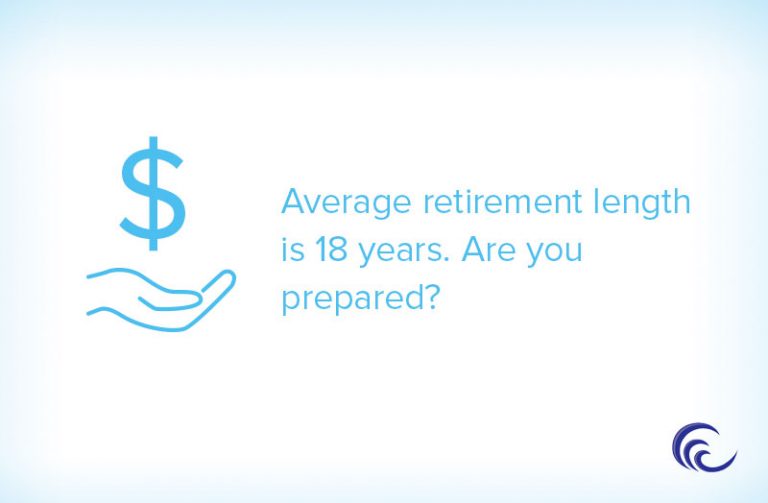 $

Average retirement length is 18 years. Are you prepared?